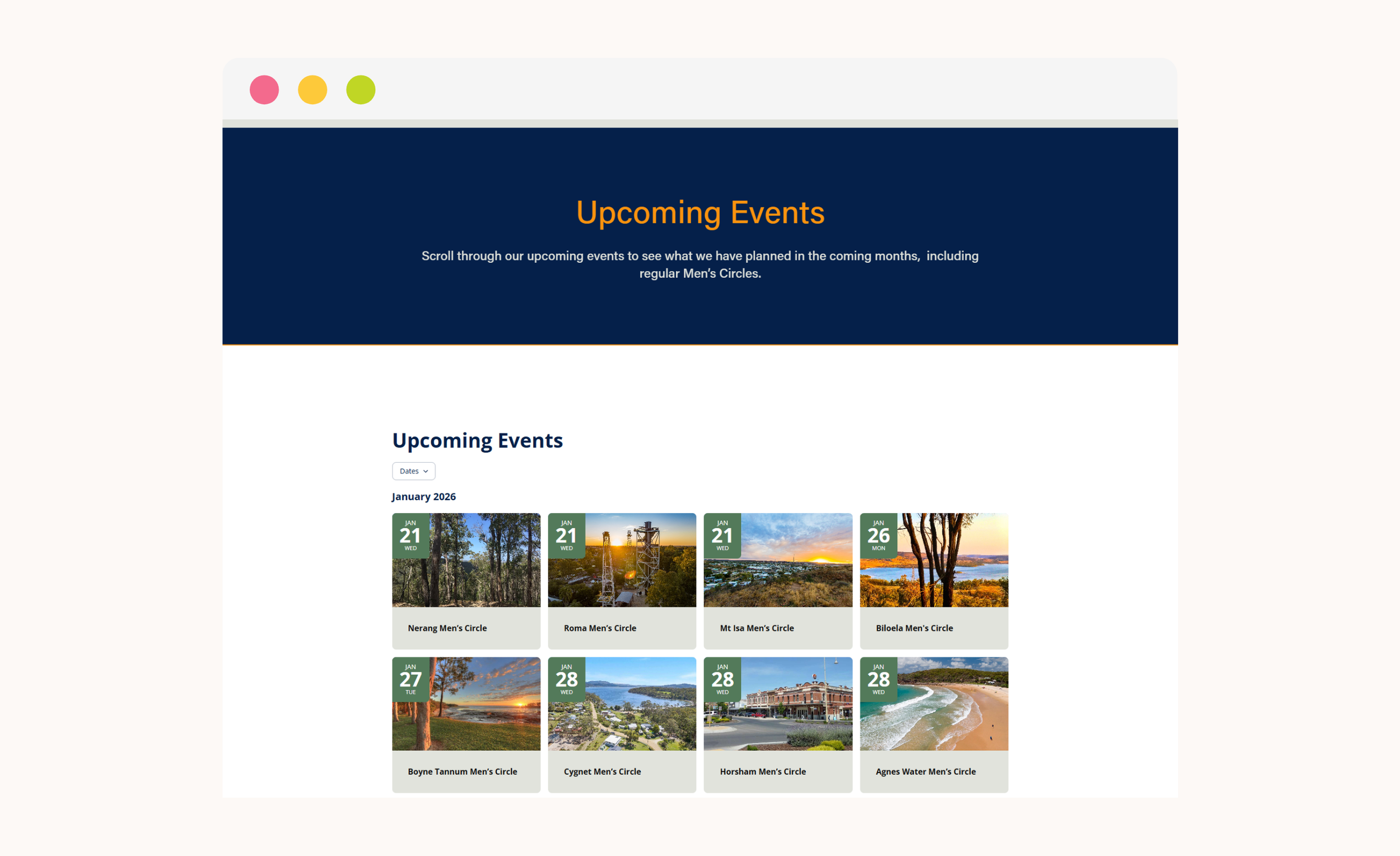 Upcoming Events

Scroll through our upcoming events to see what we have planned in the coming months, including regular Men's Circles.

Upcoming Events

Dates

January 2026

JAN 21 WED
Nerang Men's Circle

JAN 21 WED
Roma Men's Circle

JAN 21 WED
Mt Isa Men's Circle

JAN 26 MON
Biloela Men's Circle

JAN 27 TUE
Boyne Tannum Men's Circle

JAN 28 WED
Cygnet Men's Circle

JAN 28 WED
Horsham Men's Circle

JAN 28 WED
Agnes Water Men's Circle